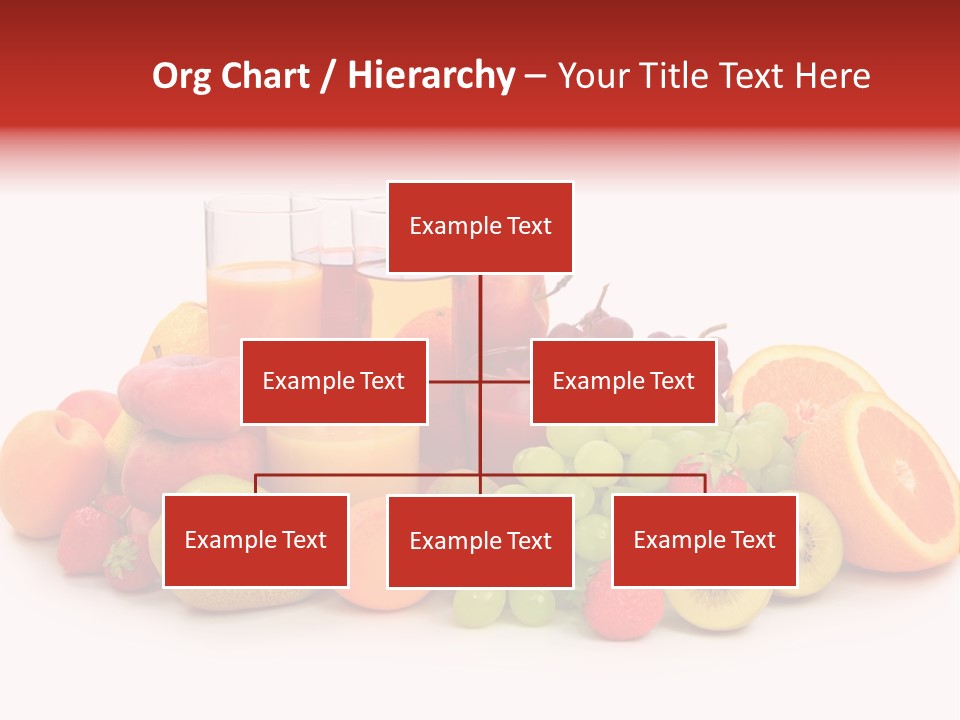 Org Chart / Hierarchy – Your Title Text Here

Example Text

Example Text

Example Text

Example Text

Example Text

Example Text